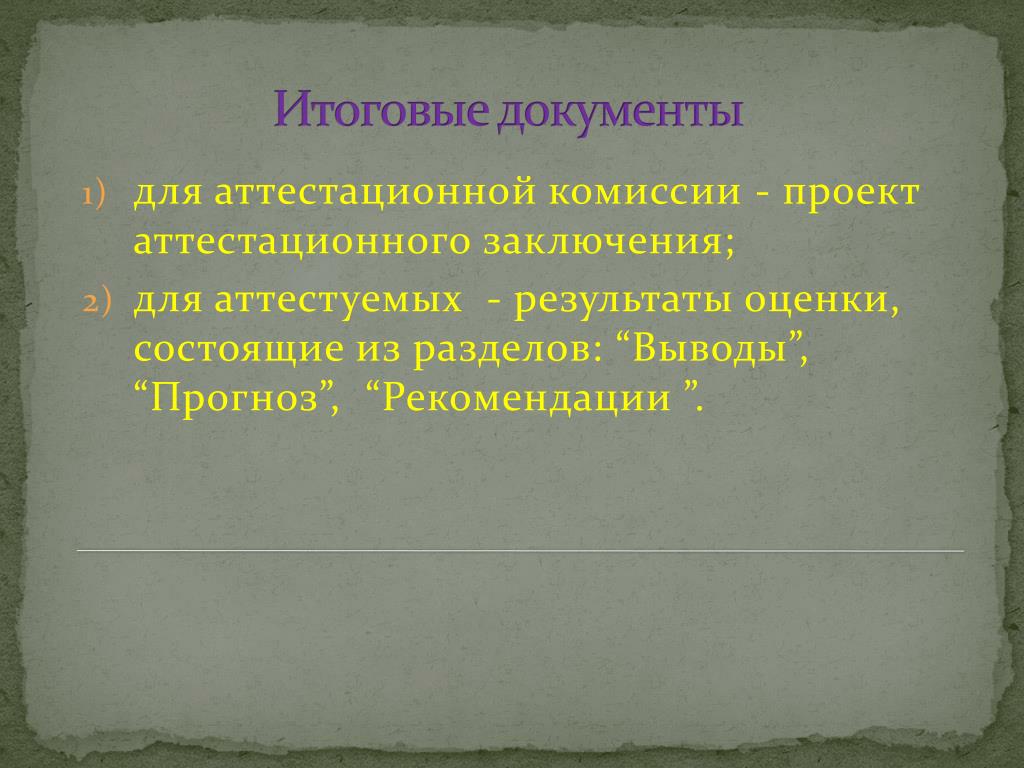 Итоговые документы

1) для аттестационной комиссии - проект аттестационного заключения;

2) для аттестуемых - результаты оценки, состоящие из разделов: “Выводы”, “Прогноз”, “Рекомендации ”.